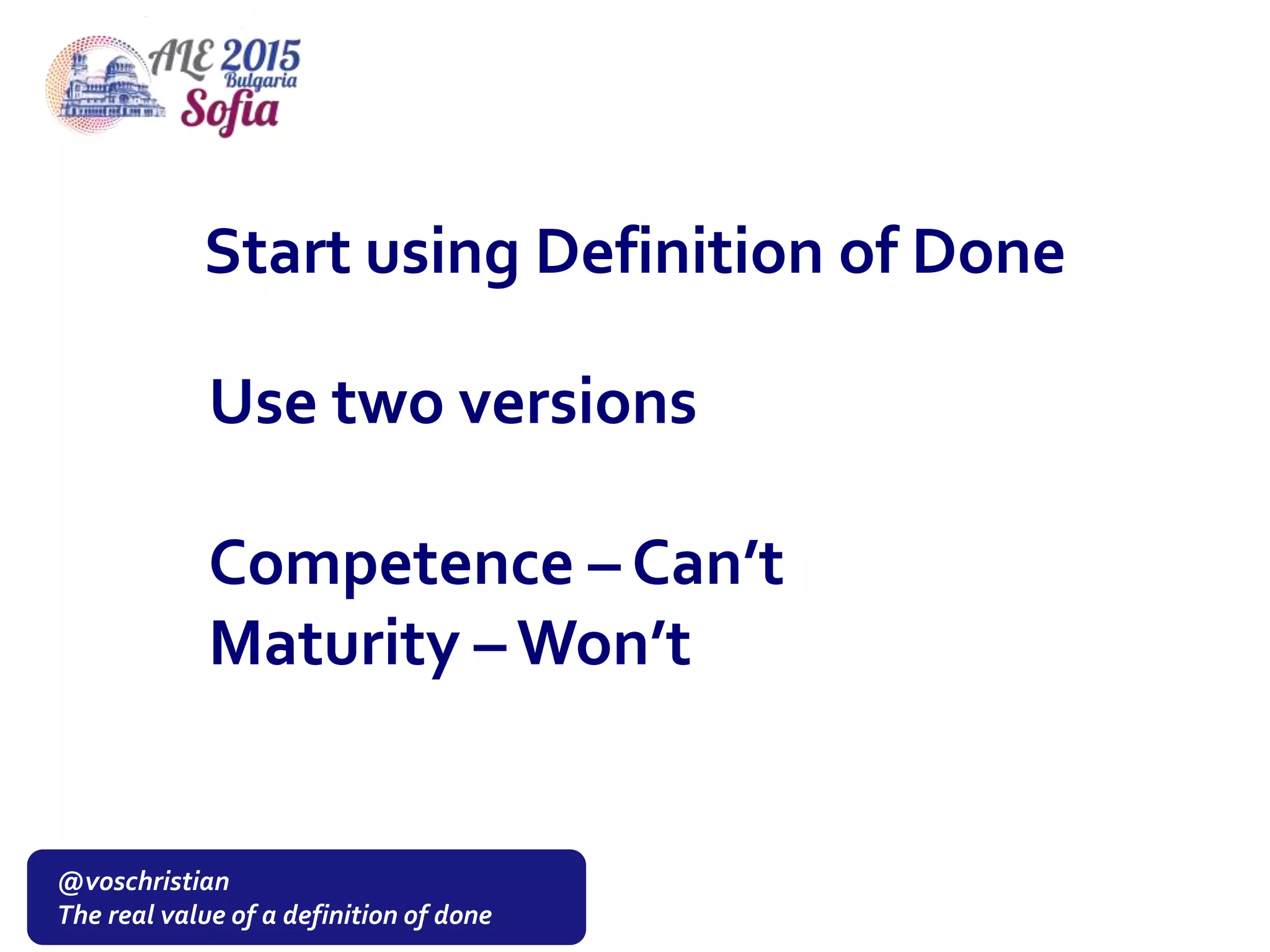 ALE 2015
Bulgaria
Sofia

Start using Definition of Done

Use two versions

Competence – Can't
Maturity – Won't

@voschristian
The real value of a definition of done